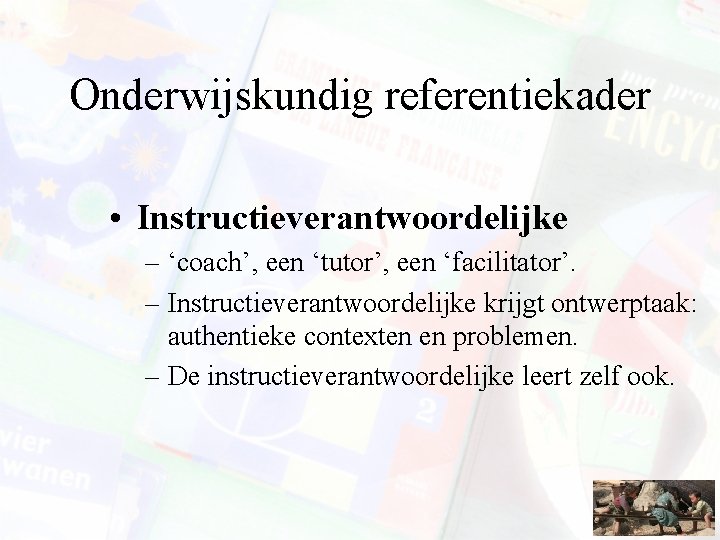 Onderwijskundig referentiekader

• Instructieverantwoordelijke
– ‘coach’, een ‘tutor’, een ‘facilitator’.
– Instructieverantwoordelijke krijgt ontwerptaak: authentieke contexten en problemen.
– De instructieverantwoordelijke leert zelf ook.